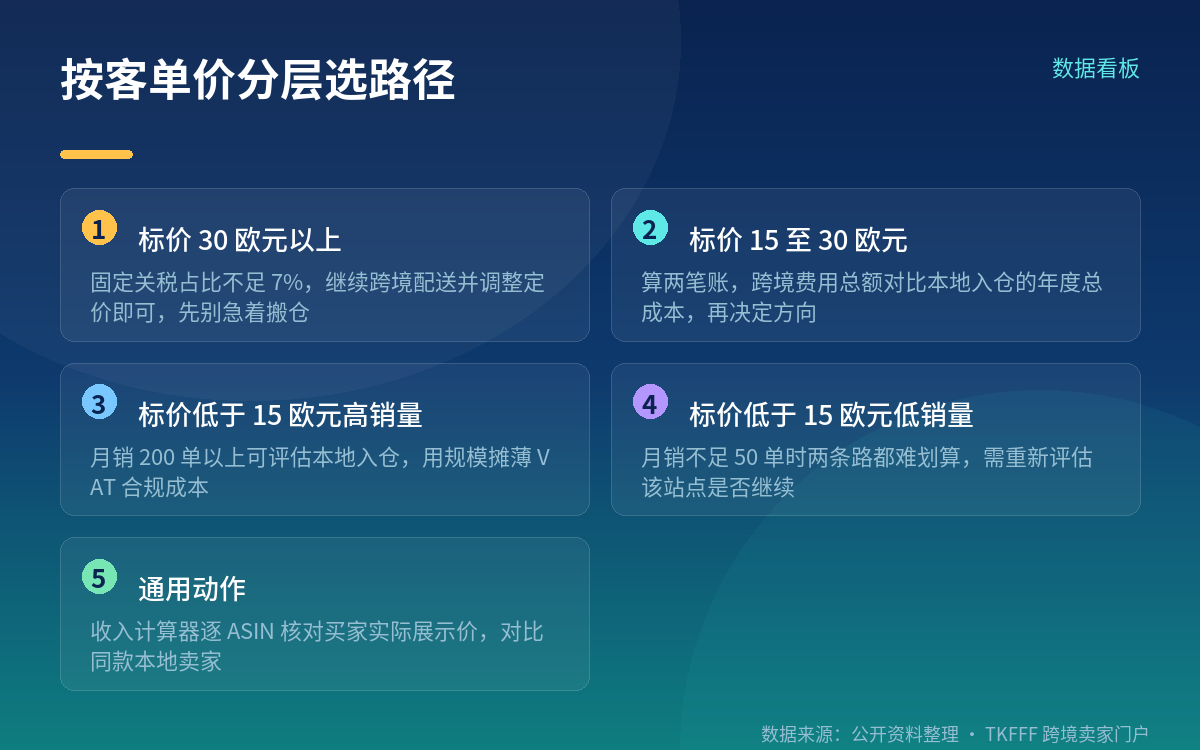 按客单价分层选路径

数据看板

1 标价 30 欧元以上
固定关税占比不足 7%，继续跨境配送并调整定价即可，先别急着搬仓

2 标价 15 至 30 欧元
算两笔账，跨境费用总额对比本地入仓的年度总成本，再决定方向

3 标价低于 15 欧元高销量
月销 200 单以上可评估本地入仓，用规模摊薄 VAT 合规成本

4 标价低于 15 欧元低销量
月销不足 50 单时两条路都难划算，需重新评估该站点是否继续

5 通用动作
收入计算器逐 ASIN 核对买家实际展示价，对比同款本地卖家

数据来源：公开资料整理 · TKFFF 跨境卖家门户